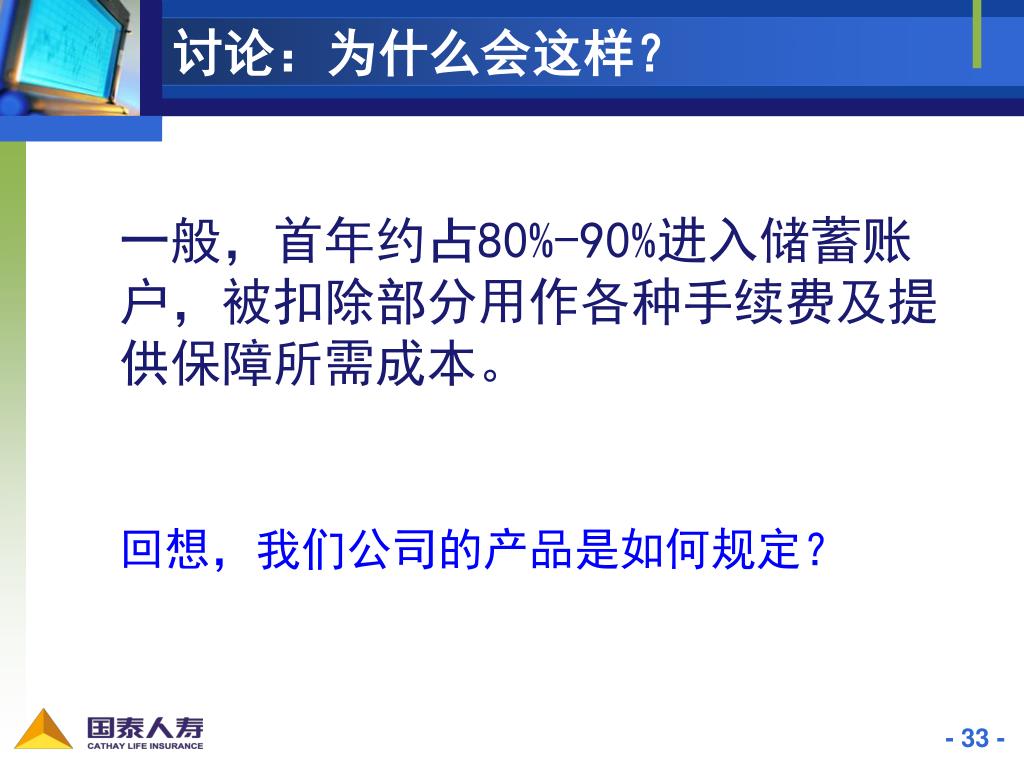 讨论：为什么会这样？

一般，首年约占80%-90%进入储蓄账户，被扣除部分用作各种手续费及提供保障所需成本。

回想，我们公司的产品是如何规定？

国泰人寿
CATHAY LIFE INSURANCE

- 33 -